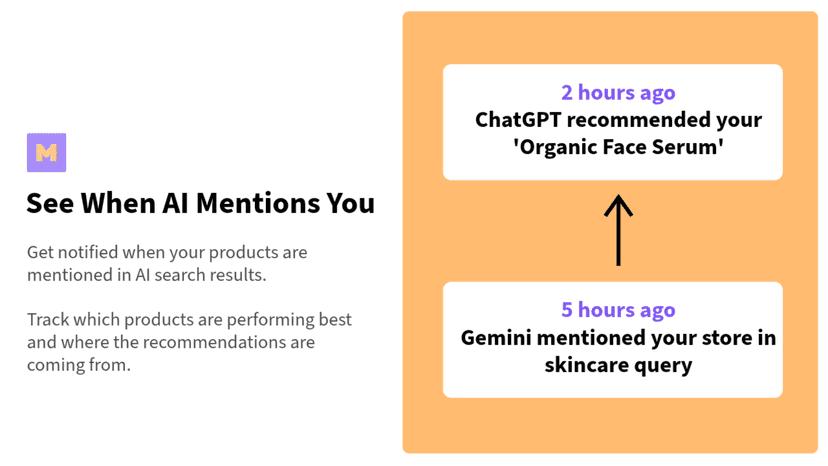 M

See When AI Mentions You

Get notified when your products are mentioned in AI search results.

Track which products are performing best and where the recommendations are coming from.

2 hours ago
ChatGPT recommended your 'Organic Face Serum'

5 hours ago
Gemini mentioned your store in skincare query